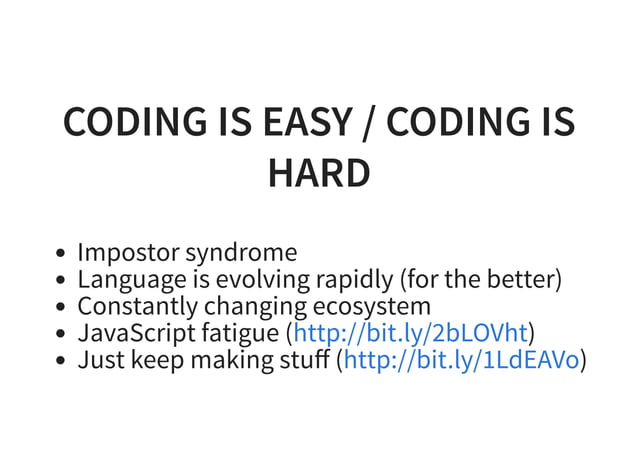 CODING IS EASY / CODING IS HARD

- Impostor syndrome
- Language is evolving rapidly (for the better)
- Constantly changing ecosystem
- JavaScript fatigue (http://bit.ly/2bLOVht)
- Just keep making stuff (http://bit.ly/1LdEAVo)